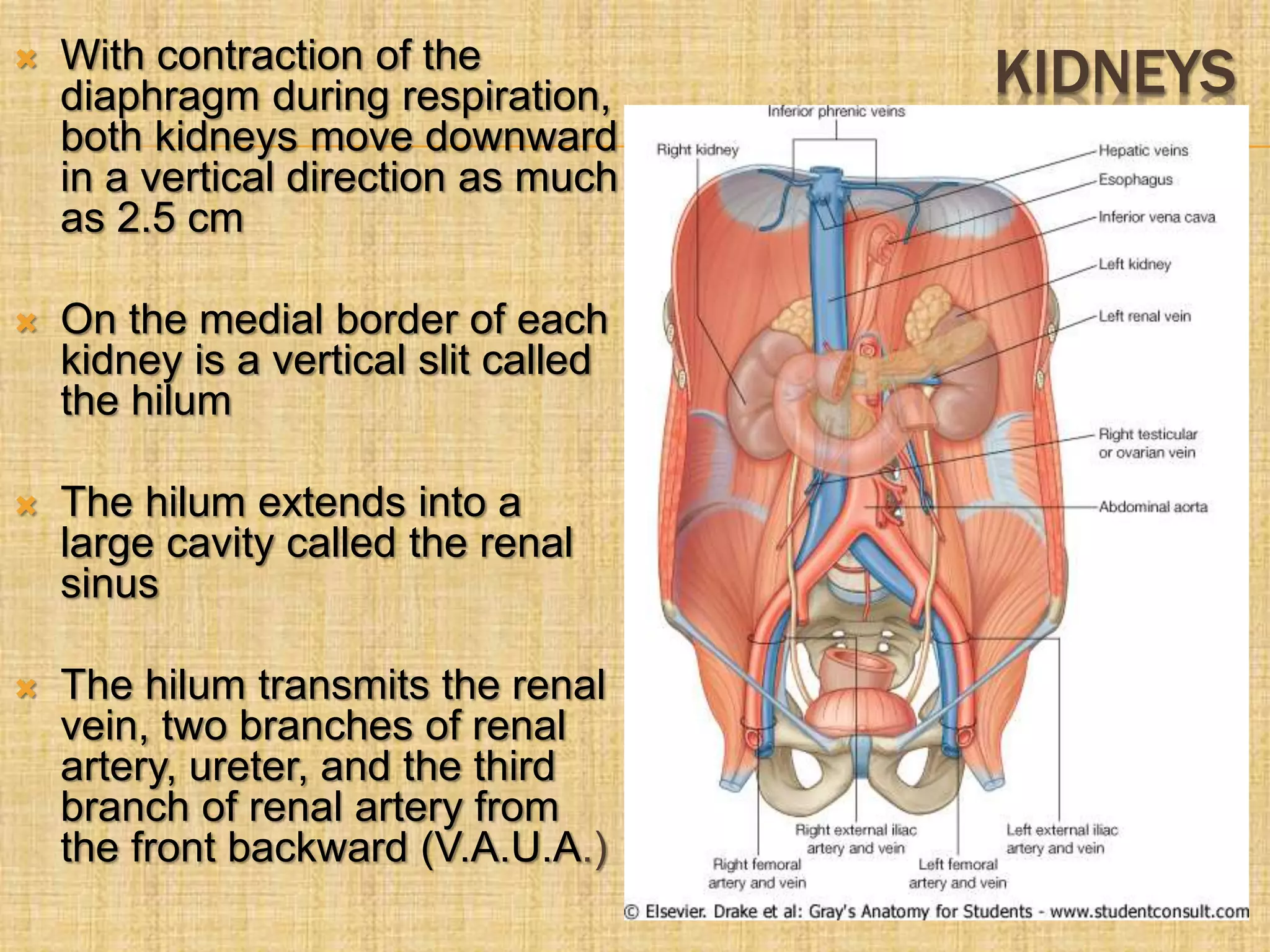 KIDNEYS

With contraction of the diaphragm during respiration, both kidneys move downward in a vertical direction as much as 2.5 cm

On the medial border of each kidney is a vertical slit called the hilum

The hilum extends into a large cavity called the renal sinus

The hilum transmits the renal vein, two branches of renal artery, ureter, and the third branch of renal artery from the front backward (V.A.U.A.)

Inferior phrenic veins
Right kidney
Hepatic veins
Esophagus
Inferior vena cava
Left kidney
Left renal vein
Right testicular or ovarian vein
Abdominal aorta
Right external iliac artery and vein
Left external iliac artery and vein
Right femoral artery and vein
Left femoral artery and vein

© Elsevier. Drake et al: Gray's Anatomy for Students - www.studentconsult.com